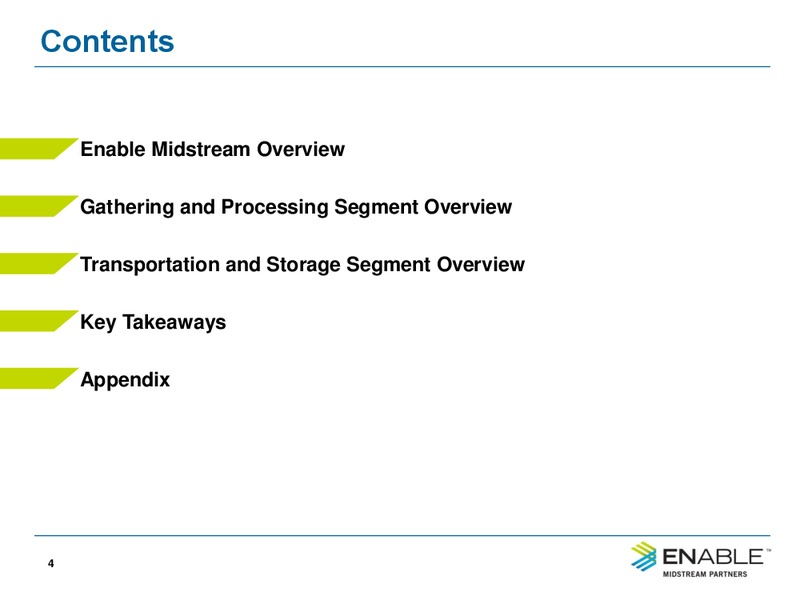 Contents

Enable Midstream Overview

Gathering and Processing Segment Overview

Transportation and Storage Segment Overview

Key Takeaways

Appendix

4

ENABLE™
MIDSTREAM PARTNERS